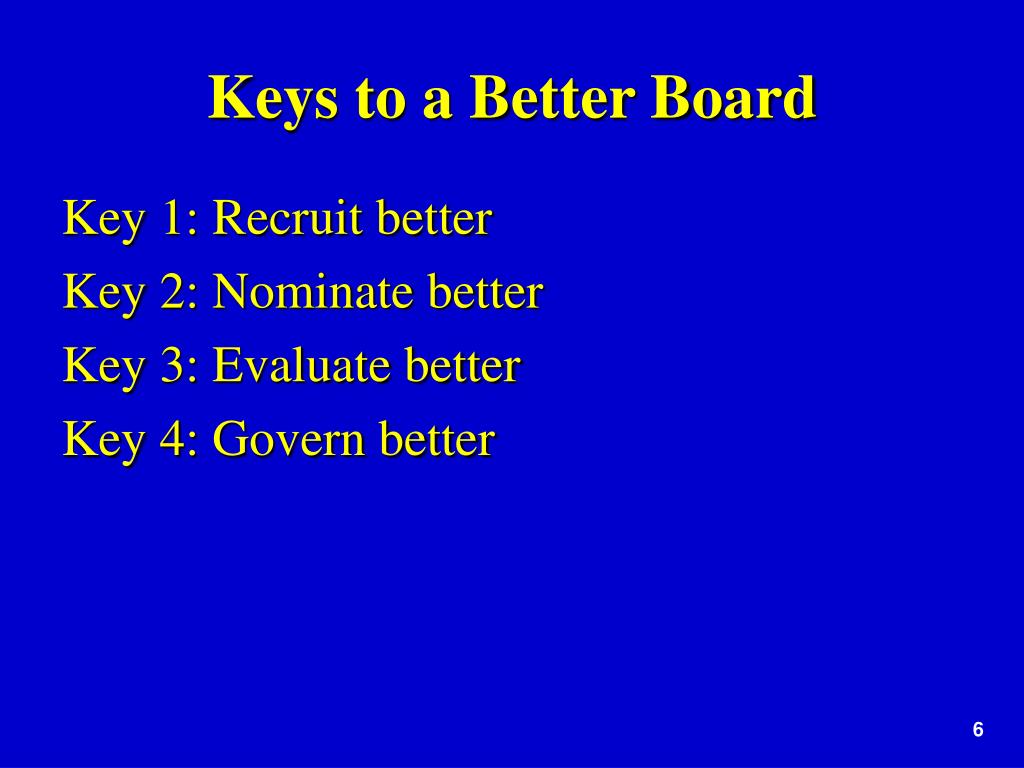 Keys to a Better Board

Key 1: Recruit better

Key 2: Nominate better

Key 3: Evaluate better

Key 4: Govern better

6